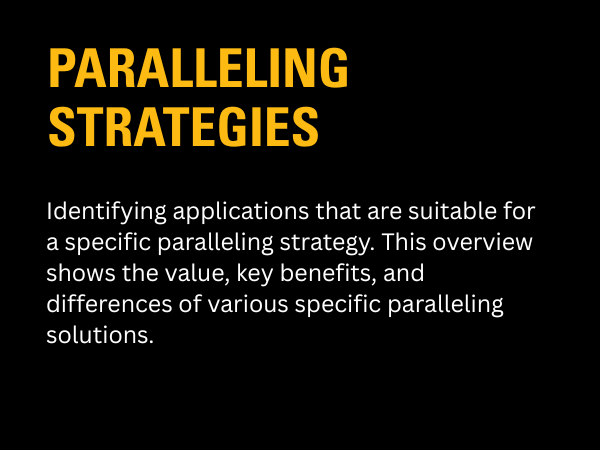 PARALLELING STRATEGIES

Identifying applications that are suitable for a specific paralleling strategy. This overview shows the value, key benefits, and differences of various specific paralleling solutions.